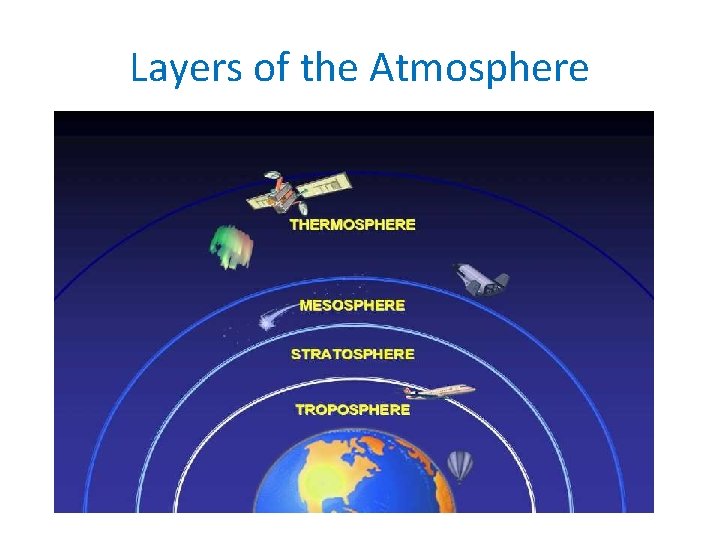 Layers of the Atmosphere

THERMOSPHERE

MESOSPHERE

STRATOSPHERE

TROPOSPHERE